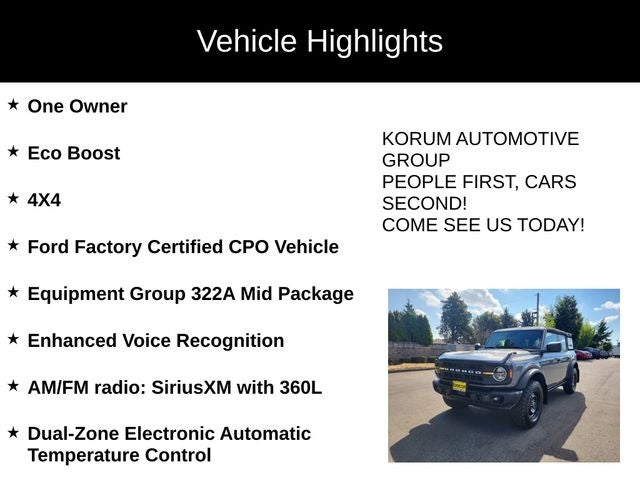 Vehicle Highlights

★ One Owner

★ Eco Boost

★ 4X4

★ Ford Factory Certified CPO Vehicle

★ Equipment Group 322A Mid Package

★ Enhanced Voice Recognition

★ AM/FM radio: SiriusXM with 360L

★ Dual-Zone Electronic Automatic Temperature Control

KORUM AUTOMOTIVE GROUP
PEOPLE FIRST, CARS SECOND!
COME SEE US TODAY!

BRONCO